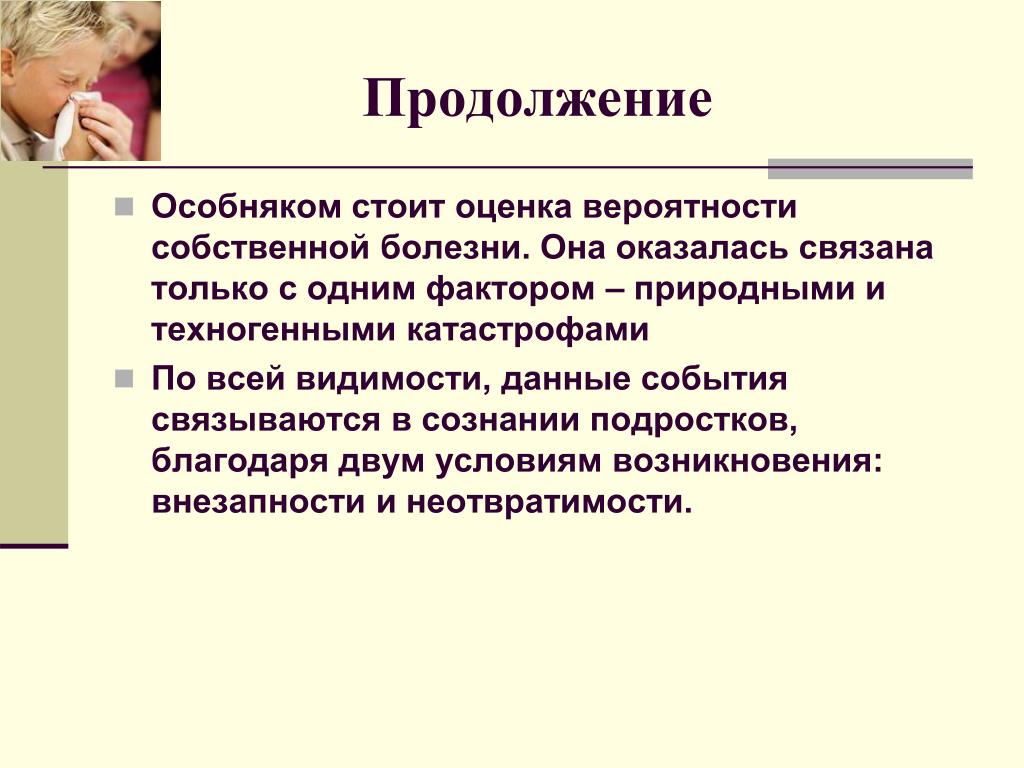 Продолжение

Особняком стоит оценка вероятности собственной болезни. Она оказалась связана только с одним фактором – природными и техногенными катастрофами

По всей видимости, данные события связываются в сознании подростков, благодаря двум условиям возникновения: внезапности и неотвратимости.